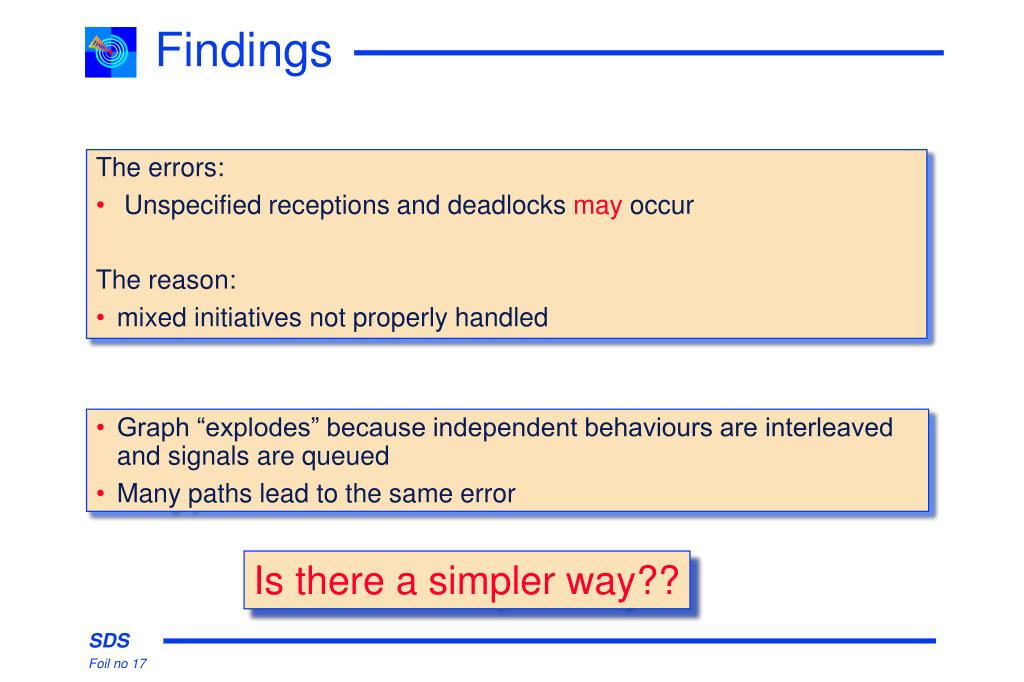 Findings

The errors:
• Unspecified receptions and deadlocks may occur

The reason:
• mixed initiatives not properly handled

• Graph “explodes” because independent behaviours are interleaved and signals are queued
• Many paths lead to the same error

Is there a simpler way??

SDS
Foil no 17